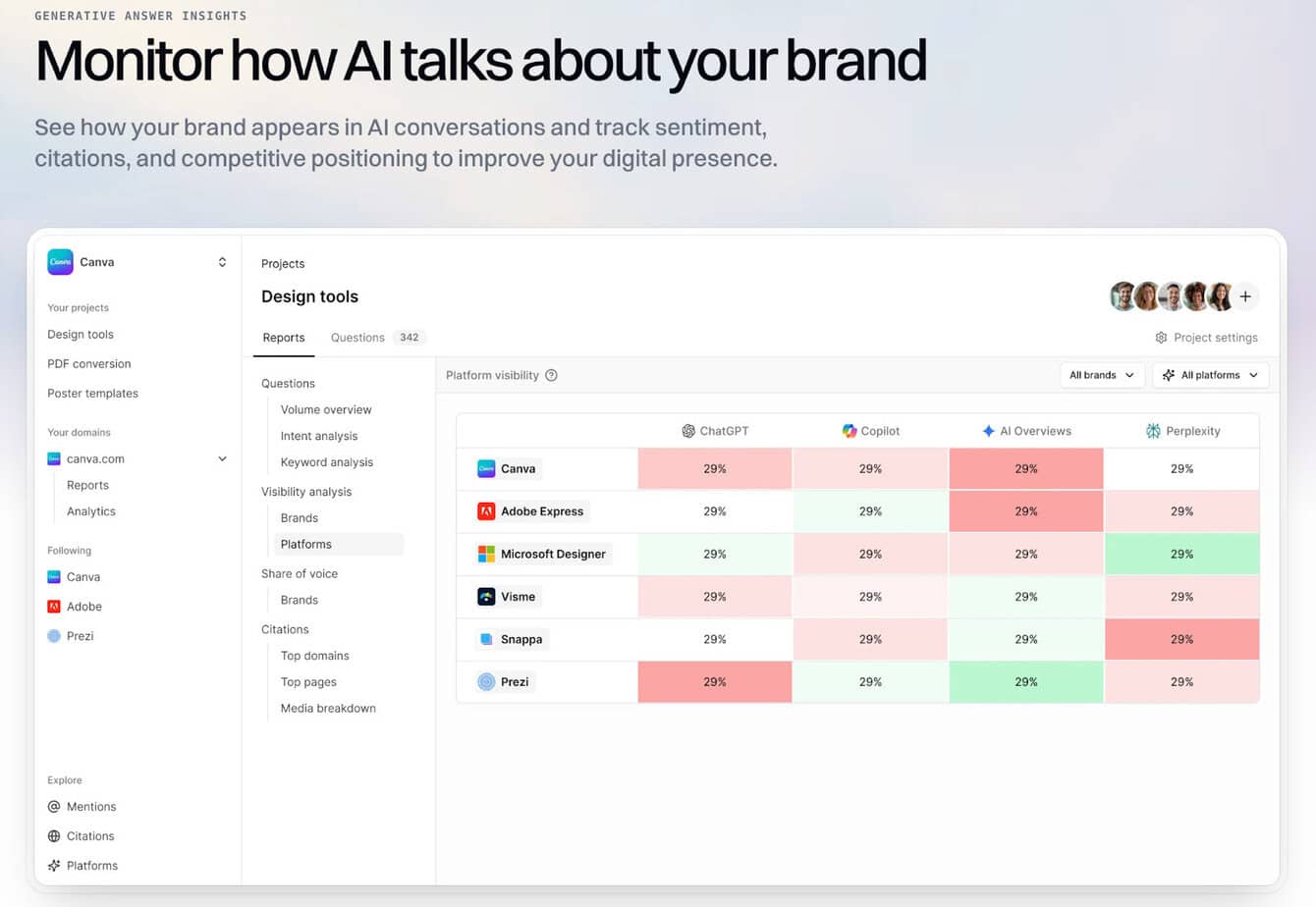 GENERATIVE ANSWER INSIGHTS

Monitor how AI talks about your brand

See how your brand appears in AI conversations and track sentiment, citations, and competitive positioning to improve your digital presence.

Canva

Your projects
Design tools
PDF conversion
Poster templates

Your domains
canva.com
Reports
Analytics

Following
Canva
Adobe
Prezi

Explore
Mentions
Citations
Platforms

Projects
Design tools

Reports
Questions 342
Project settings

Questions
Volume overview
Intent analysis
Keyword analysis
Visibility analysis
Brands
Platforms
Share of voice
Brands
Citations
Top domains
Top pages
Media breakdown

Platform visibility
All brands
All platforms

| | ChatGPT | Copilot | AI Overviews | Perplexity |
|---|---|---|---|---|
| Canva | 29% | 29% | 29% | 29% |
| Adobe Express | 29% | 29% | 29% | 29% |
| Microsoft Designer | 29% | 29% | 29% | 29% |
| Visme | 29% | 29% | 29% | 29% |
| Snappa | 29% | 29% | 29% | 29% |
| Prezi | 29% | 29% | 29% | 29% |